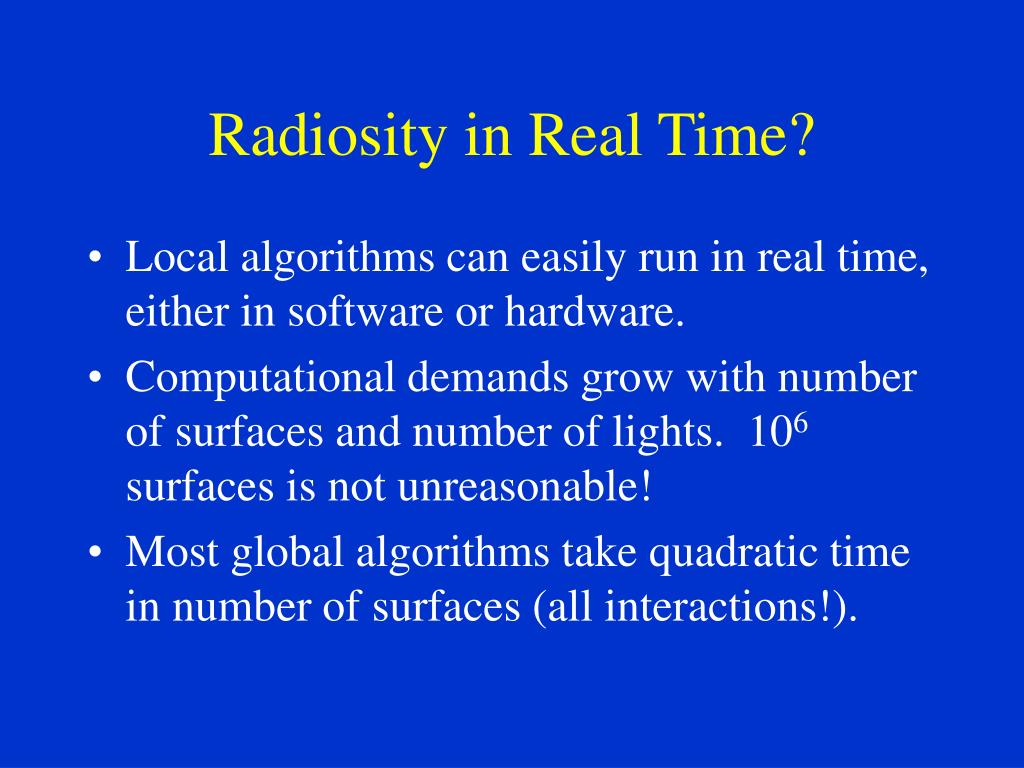 Radiosity in Real Time?

• Local algorithms can easily run in real time, either in software or hardware.
• Computational demands grow with number of surfaces and number of lights. $10^6$ surfaces is not unreasonable!
• Most global algorithms take quadratic time in number of surfaces (all interactions!).